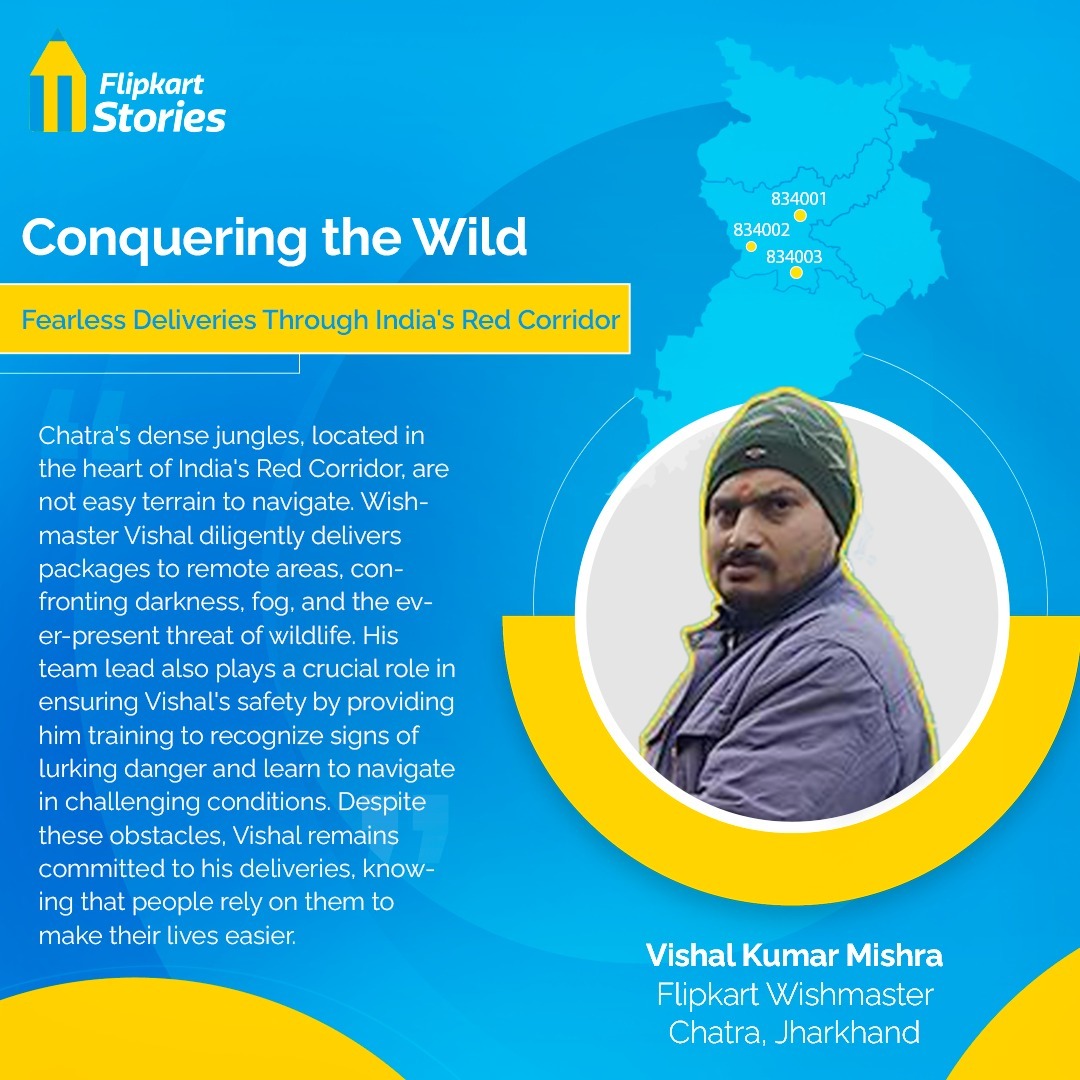 Flipkart Stories

834001
834002
834003

Conquering the Wild

Fearless Deliveries Through India's Red Corridor

Chatra's dense jungles, located in the heart of India's Red Corridor, are not easy terrain to navigate. Wishmaster Vishal diligently delivers packages to remote areas, confronting darkness, fog, and the ever-present threat of wildlife. His team lead also plays a crucial role in ensuring Vishal's safety by providing him training to recognize signs of lurking danger and learn to navigate in challenging conditions. Despite these obstacles, Vishal remains committed to his deliveries, knowing that people rely on them to make their lives easier.

Vishal Kumar Mishra
Flipkart Wishmaster
Chatra, Jharkhand